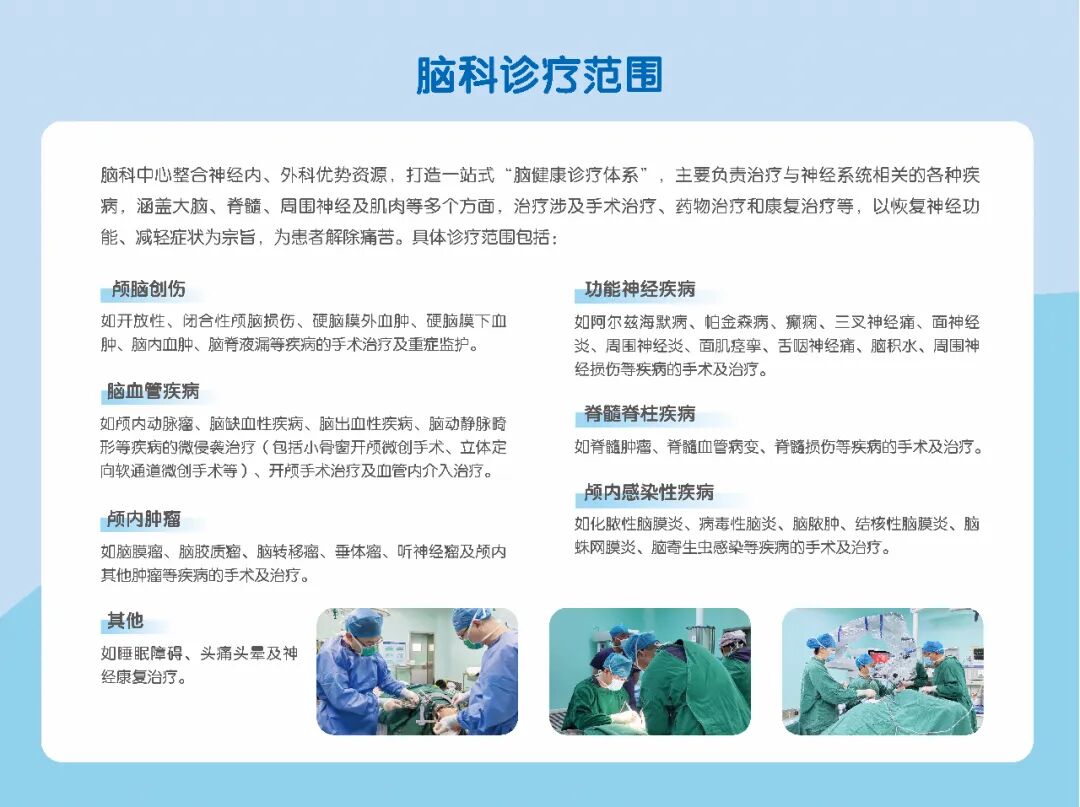 脑科诊疗范围

脑科中心整合神经内、外科优势资源，打造一站式“脑健康诊疗体系”，主要负责治疗与神经系统相关的各种疾病，涵盖大脑、脊髓、周围神经及肌肉等多个方面，治疗涉及手术治疗、药物治疗和康复治疗等，以恢复神经功能、减轻症状为宗旨，为患者解除痛苦。具体诊疗范围包括：

颅脑创伤

如开放性、闭合性颅脑损伤、硬脑膜外血肿、硬脑膜下血肿、脑内血肿、脑脊液漏等疾病的手术治疗及重症监护。

脑血管疾病

如颅内动脉瘤、脑缺血性疾病、脑出血性疾病、脑动静脉畸形等疾病的微侵袭治疗（包括小骨窗开颅微创手术、立体定向软通道微创手术等）、开颅手术治疗及血管内介入治疗。

颅内肿瘤

如脑膜瘤、脑胶质瘤、脑转移瘤、垂体瘤、听神经瘤及颅内其他肿瘤等疾病的手术及治疗。

其他

如睡眠障碍、头痛头晕及神经康复治疗。

功能神经疾病

如阿尔兹海默病、帕金森病、癫痫、三叉神经痛、面神经炎、周围神经炎、面肌痉挛、舌咽神经痛、脑积水、周围神经损伤等疾病的手术及治疗。

脊髓脊柱疾病

如脊髓肿瘤、脊髓血管病变、脊髓损伤等疾病的手术及治疗。

颅内感染性疾病

如化脓性脑膜炎、病毒性脑炎、脑脓肿、结核性脑膜炎、脑蛛网膜炎、脑寄生虫感染等疾病的手术及治疗。